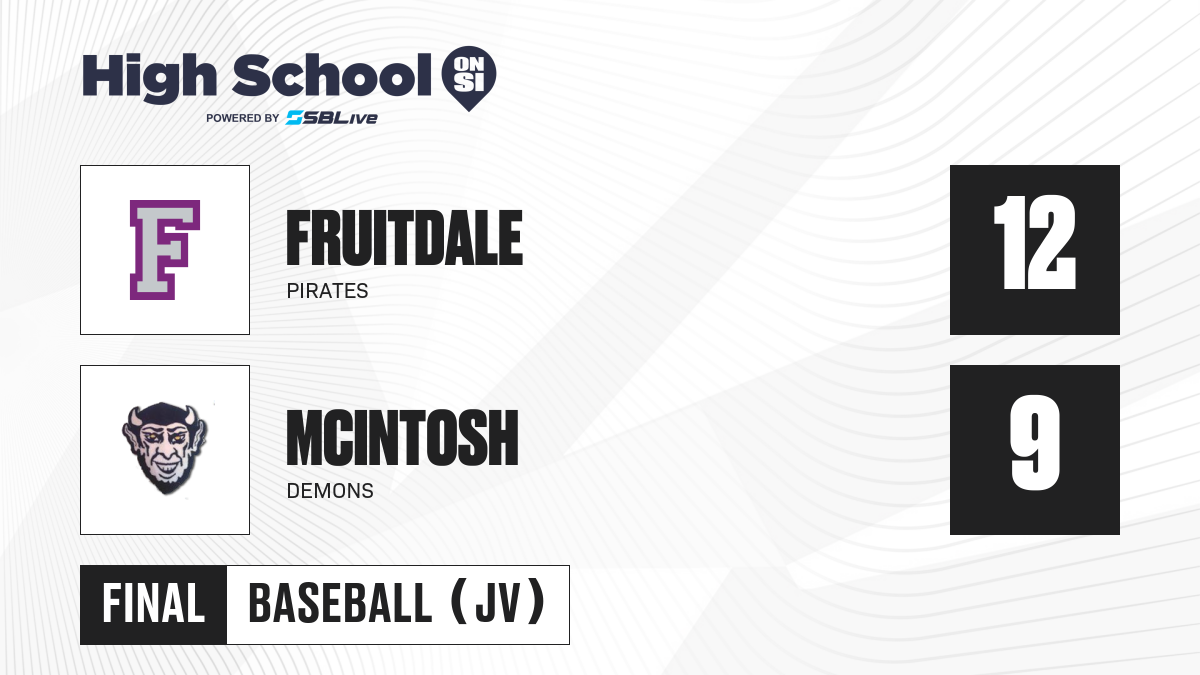 High School ON SI
POWERED BY SBLive

F

FRUITDALE
PIRATES

12

MCINTOSH
DEMONS

9

FINAL BASEBALL (JV)